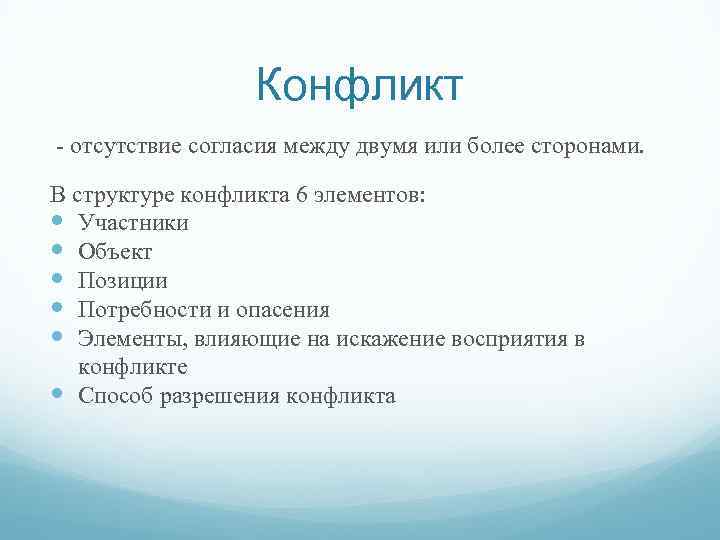 Конфликт

- отсутствие согласия между двумя или более сторонами.

В структуре конфликта 6 элементов:
- Участники
- Объект
- Позиции
- Потребности и опасения
- Элементы, влияющие на искажение восприятия в конфликте
- Способ разрешения конфликта